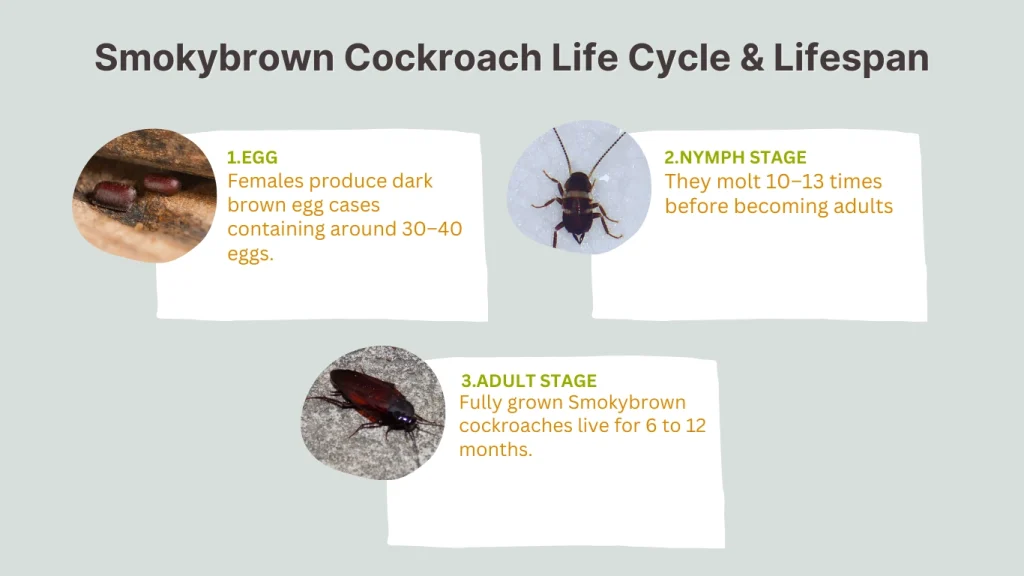 Smokybrown Cockroach Life Cycle & Lifespan

1.EGG
Females produce dark brown egg cases containing around 30–40 eggs.

2.NYMPH STAGE
They molt 10–13 times before becoming adults

3.ADULT STAGE
Fully grown Smokybrown cockroaches live for 6 to 12 months.